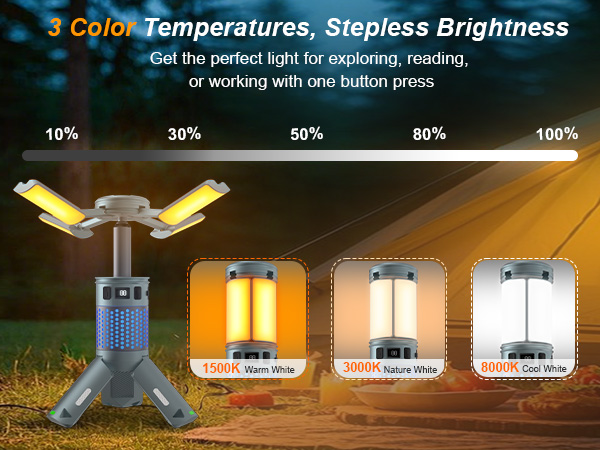 3 Color Temperatures, Stepless Brightness

Get the perfect light for exploring, reading, or working with one button press

10%
30%
50%
80%
100%

1500K Warm White
3000K Nature White
8000K Cool White